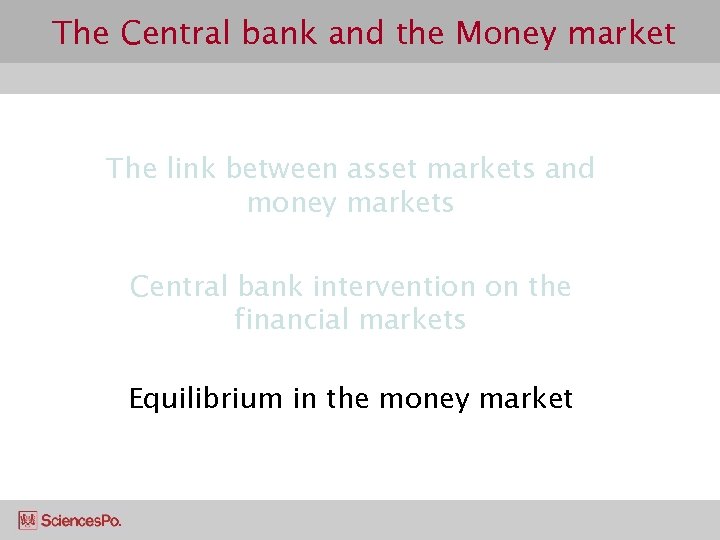 The Central bank and the Money market

The link between asset markets and money markets

Central bank intervention on the financial markets

Equilibrium in the money market

SciencesPo.